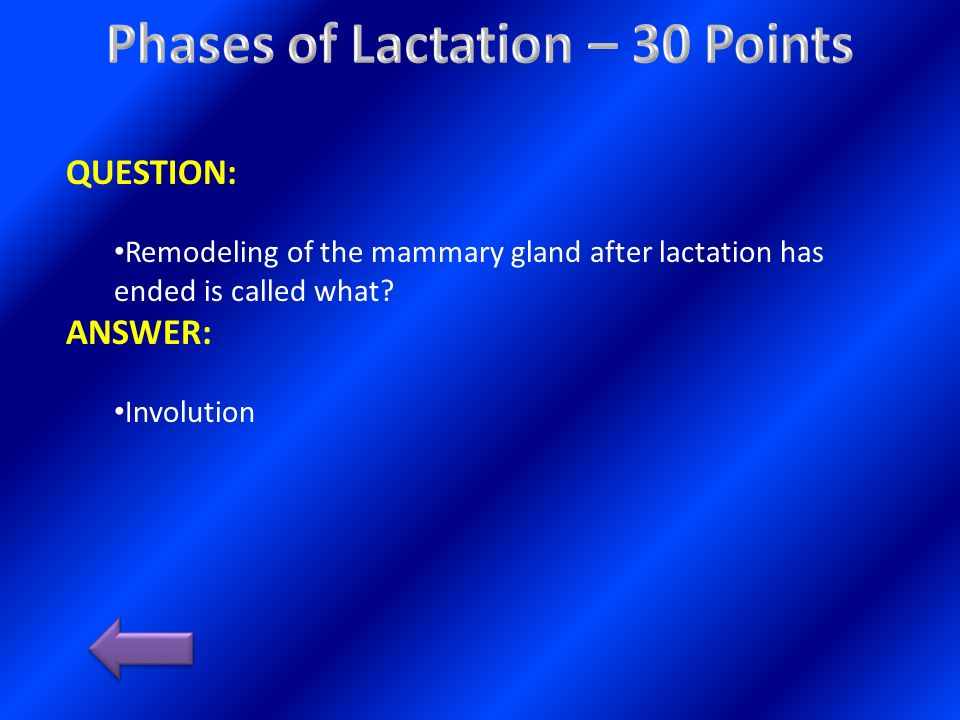 Phases of Lactation – 30 Points

QUESTION:

•Remodeling of the mammary gland after lactation has ended is called what?

ANSWER:

•Involution